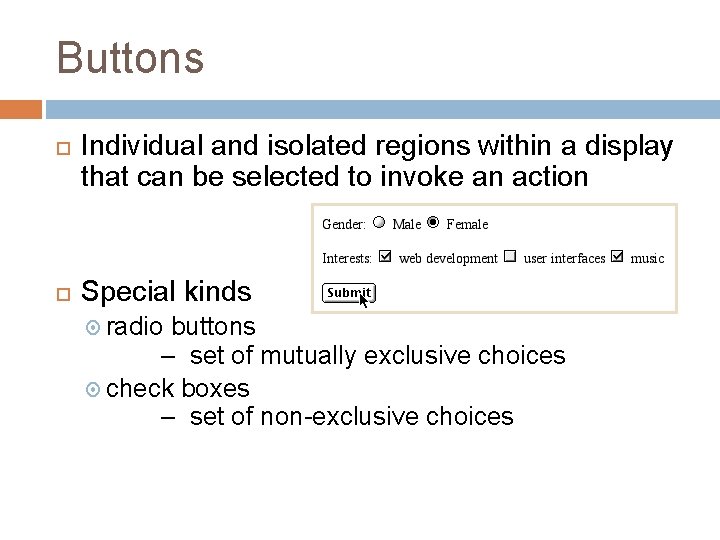 Buttons

Individual and isolated regions within a display that can be selected to invoke an action

Gender: Male Female

Interests: web development user interfaces music

Submit

Special kinds

radio buttons

– set of mutually exclusive choices

check boxes

– set of non-exclusive choices